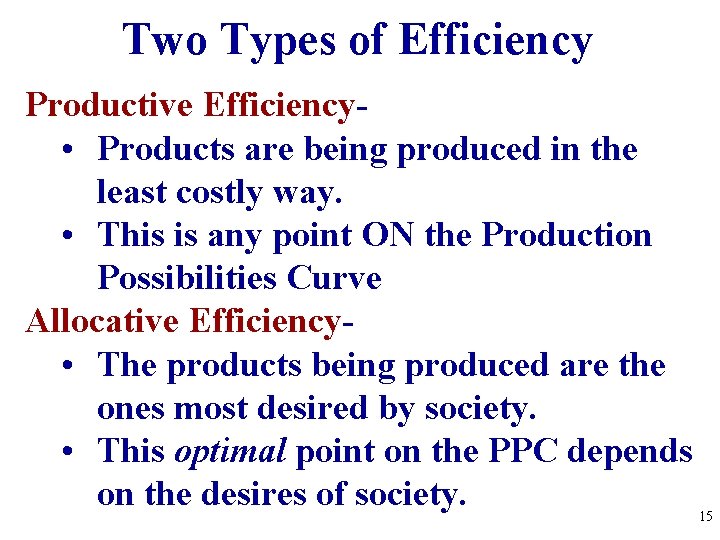 Two Types of Efficiency

Productive Efficiency-

• Products are being produced in the least costly way.
• This is any point ON the Production Possibilities Curve

Allocative Efficiency-

• The products being produced are the ones most desired by society.
• This optimal point on the PPC depends on the desires of society.

15